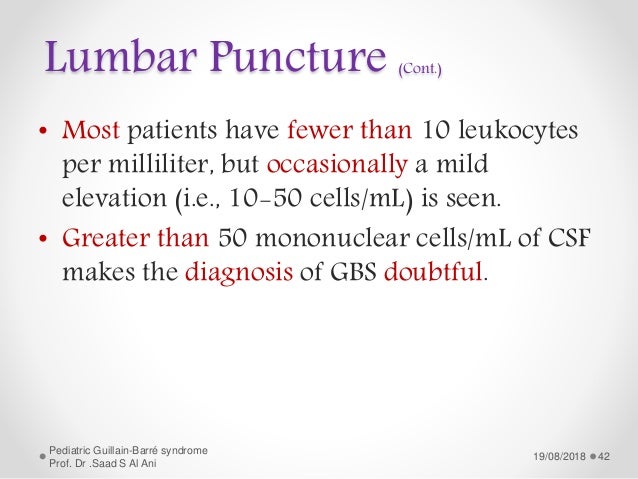 Lumbar Puncture (Cont.)

• Most patients have fewer than 10 leukocytes per milliliter, but occasionally a mild elevation (i.e., 10-50 cells/mL) is seen.

• Greater than 50 mononuclear cells/mL of CSF makes the diagnosis of GBS doubtful.

Pediatric Guillain-Barré syndrome
Prof. Dr .Saad S Al Ani

19/08/2018 42